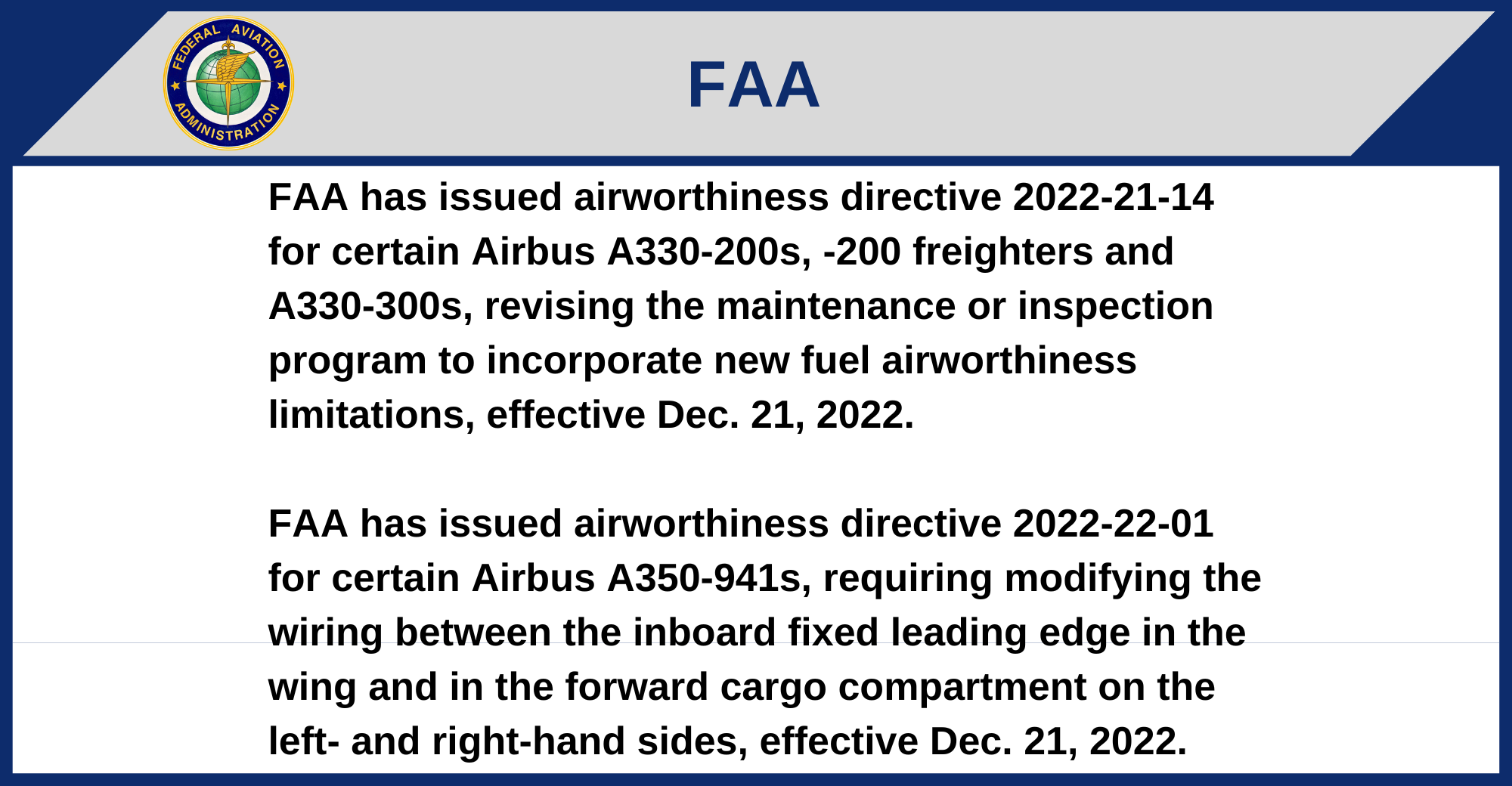 FEDERAL AVIATION ADMINISTRATION

FAA

FAA has issued airworthiness directive 2022-21-14 for certain Airbus A330-200s, -200 freighters and A330-300s, revising the maintenance or inspection program to incorporate new fuel airworthiness limitations, effective Dec. 21, 2022.

FAA has issued airworthiness directive 2022-22-01 for certain Airbus A350-941s, requiring modifying the wiring between the inboard fixed leading edge in the wing and in the forward cargo compartment on the left- and right-hand sides, effective Dec. 21, 2022.